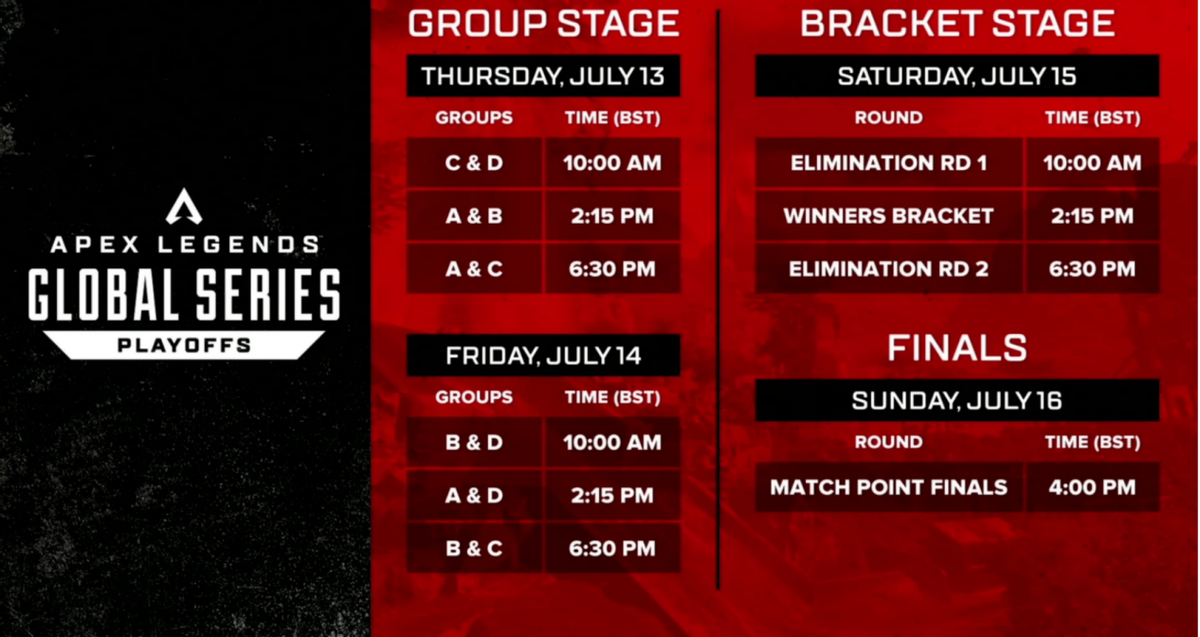 APEX LEGENDS
GLOBAL SERIES
PLAYOFFS

GROUP STAGE

THURSDAY, JULY 13

| GROUPS | TIME (BST) |
|---|---|
| C & D | 10:00 AM |
| A & B | 2:15 PM |
| A & C | 6:30 PM |

FRIDAY, JULY 14

| GROUPS | TIME (BST) |
|---|---|
| B & D | 10:00 AM |
| A & D | 2:15 PM |
| B & C | 6:30 PM |

BRACKET STAGE

SATURDAY, JULY 15

| ROUND | TIME (BST) |
|---|---|
| ELIMINATION RD 1 | 10:00 AM |
| WINNERS BRACKET | 2:15 PM |
| ELIMINATION RD 2 | 6:30 PM |

FINALS

SUNDAY, JULY 16

| ROUND | TIME (BST) |
|---|---|
| MATCH POINT FINALS | 4:00 PM |